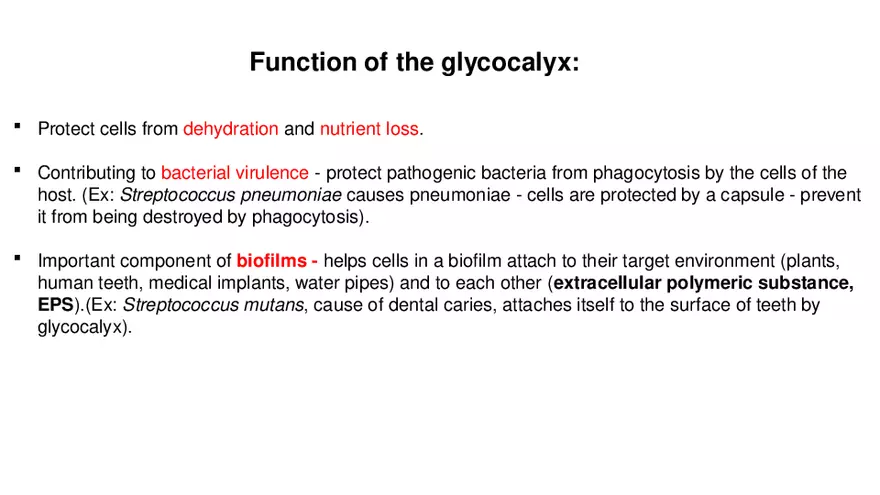 Function of the glycocalyx:

▪ Protect cells from dehydration and nutrient loss.

▪ Contributing to bacterial virulence - protect pathogenic bacteria from phagocytosis by the cells of the host. (Ex: Streptococcus pneumoniae causes pneumoniae - cells are protected by a capsule - prevent it from being destroyed by phagocytosis).

▪ Important component of biofilms - helps cells in a biofilm attach to their target environment (plants, human teeth, medical implants, water pipes) and to each other (extracellular polymeric substance, EPS).(Ex: Streptococcus mutans, cause of dental caries, attaches itself to the surface of teeth by glycocalyx).